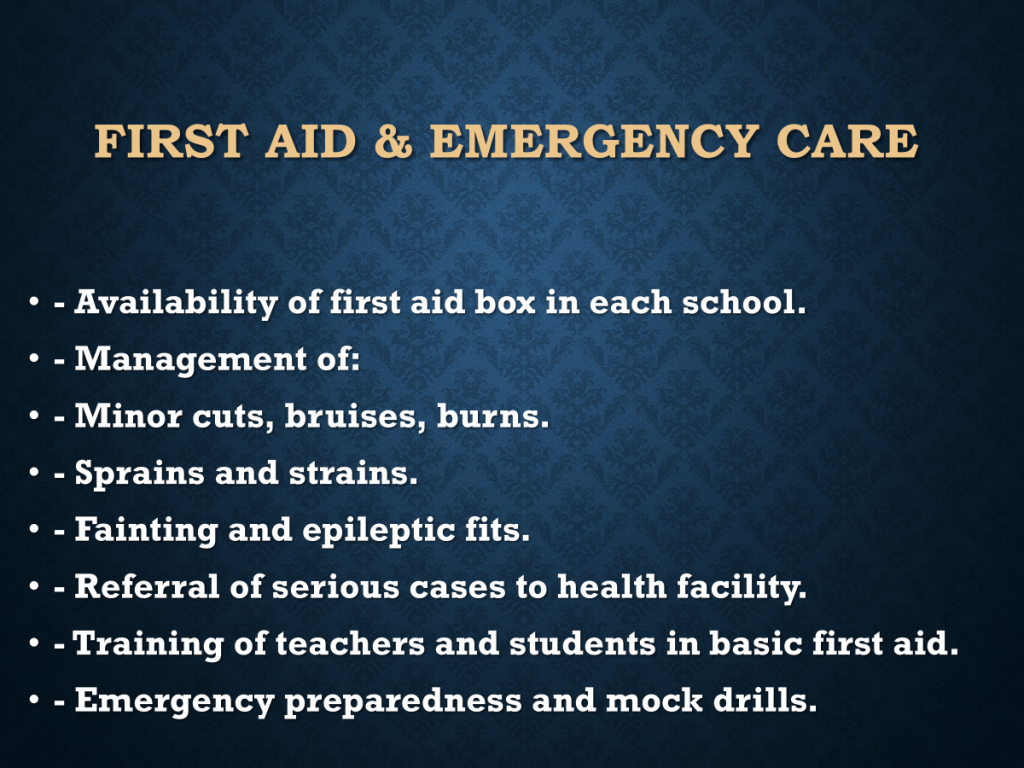 FIRST AID & EMERGENCY CARE

• - Availability of first aid box in each school.
• - Management of:
• - Minor cuts, bruises, burns.
• - Sprains and strains.
• - Fainting and epileptic fits.
• - Referral of serious cases to health facility.
• - Training of teachers and students in basic first aid.
• - Emergency preparedness and mock drills.